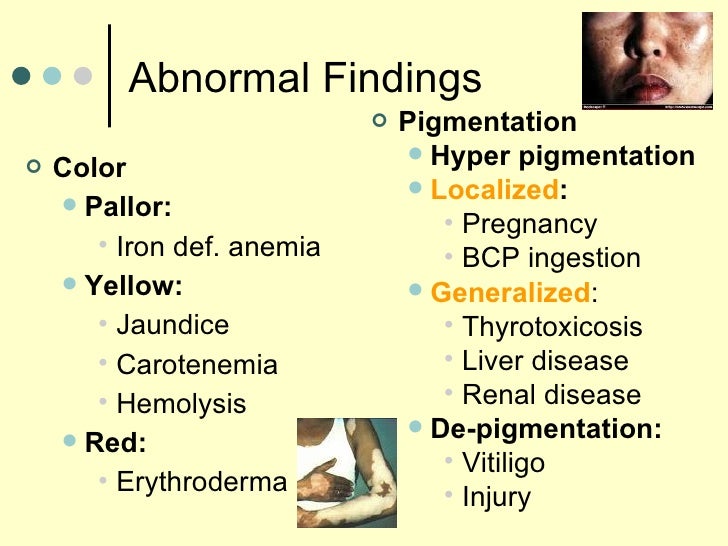 Abnormal Findings

Color
Pallor:
Iron def. anemia
Yellow:
Jaundice
Carotenemia
Hemolysis
Red:
Erythroderma

Pigmentation
Hyper pigmentation
Localized:
Pregnancy
BCP ingestion
Generalized:
Thyrotoxicosis
Liver disease
Renal disease
De-pigmentation:
Vitiligo
Injury